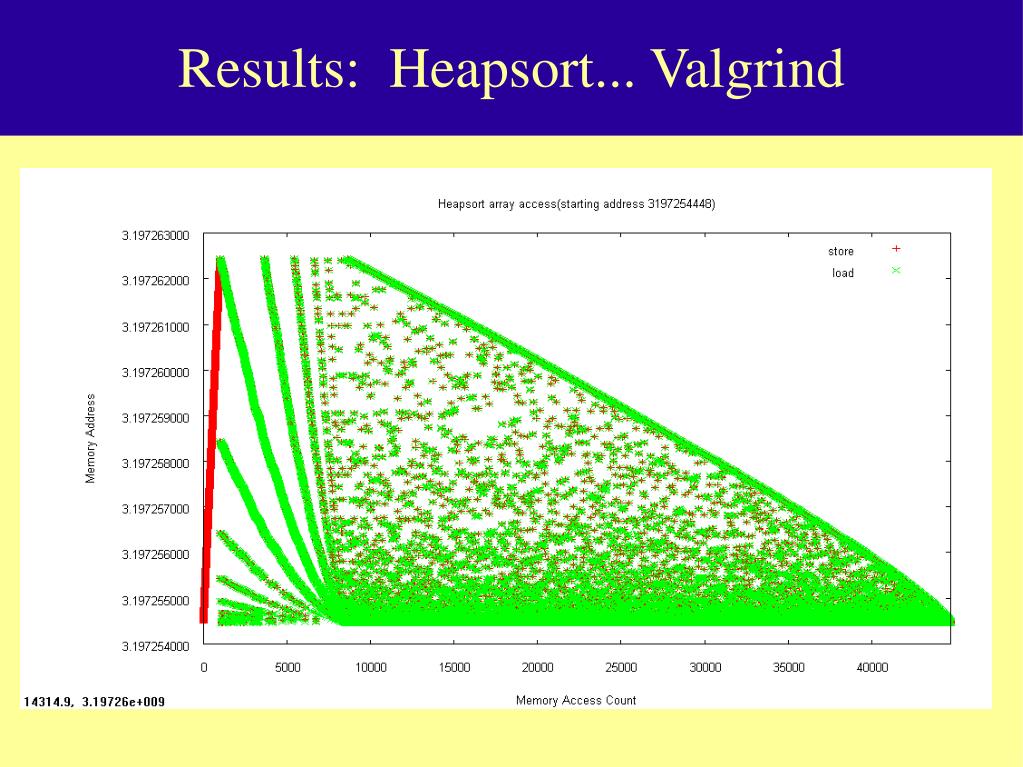 Results: Heapsort... Valgrind

Heapsort array access(starting address 3197254448)

store +
load ×

Memory Address

3.197263000
3.197262000
3.197261000
3.197260000
3.197259000
3.197258000
3.197257000
3.197256000
3.197255000
3.197254000

0 5000 10000 15000 20000 25000 30000 35000 40000

Memory Access Count

14314.9, 3.19726e+009